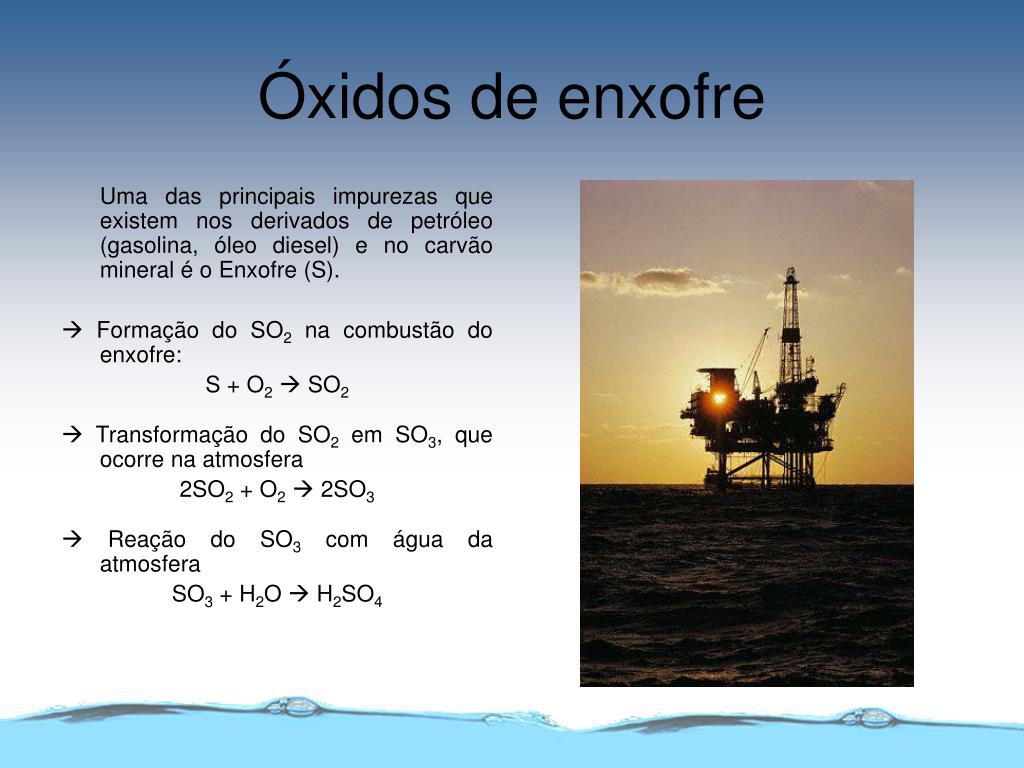 Óxidos de enxofre

Uma das principais impurezas que existem nos derivados de petróleo (gasolina, óleo diesel) e no carvão mineral é o Enxofre (S).

→ Formação do $SO_2$ na combustão do enxofre:

$S + O_2 \rightarrow SO_2$

→ Transformação do $SO_2$ em $SO_3$, que ocorre na atmosfera

$2SO_2 + O_2 \rightarrow 2SO_3$

→ Reação do $SO_3$ com água da atmosfera

$SO_3 + H_2O \rightarrow H_2SO_4$